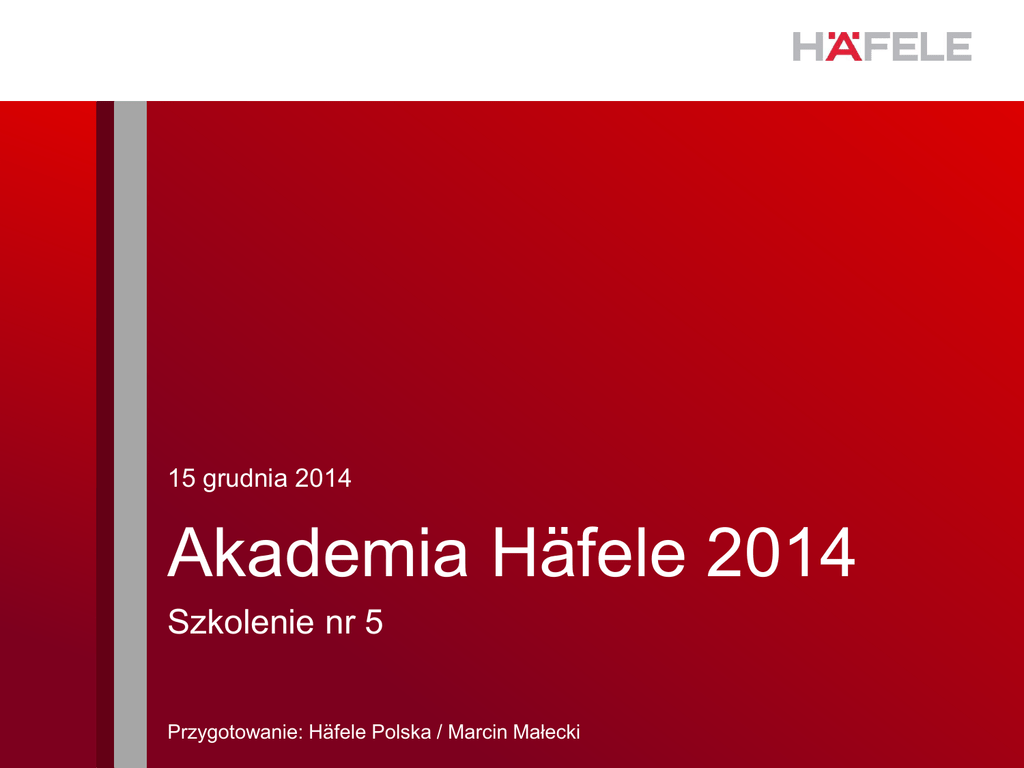 HÄFELE

15 grudnia 2014

Akademia Häfele 2014

Szkolenie nr 5

Przygotowanie: Häfele Polska / Marcin Małecki